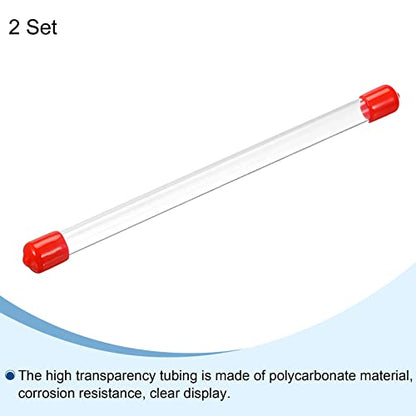 2 Set

The high transparency tubing is made of polycarbonate material, corrosion resistance, clear display.